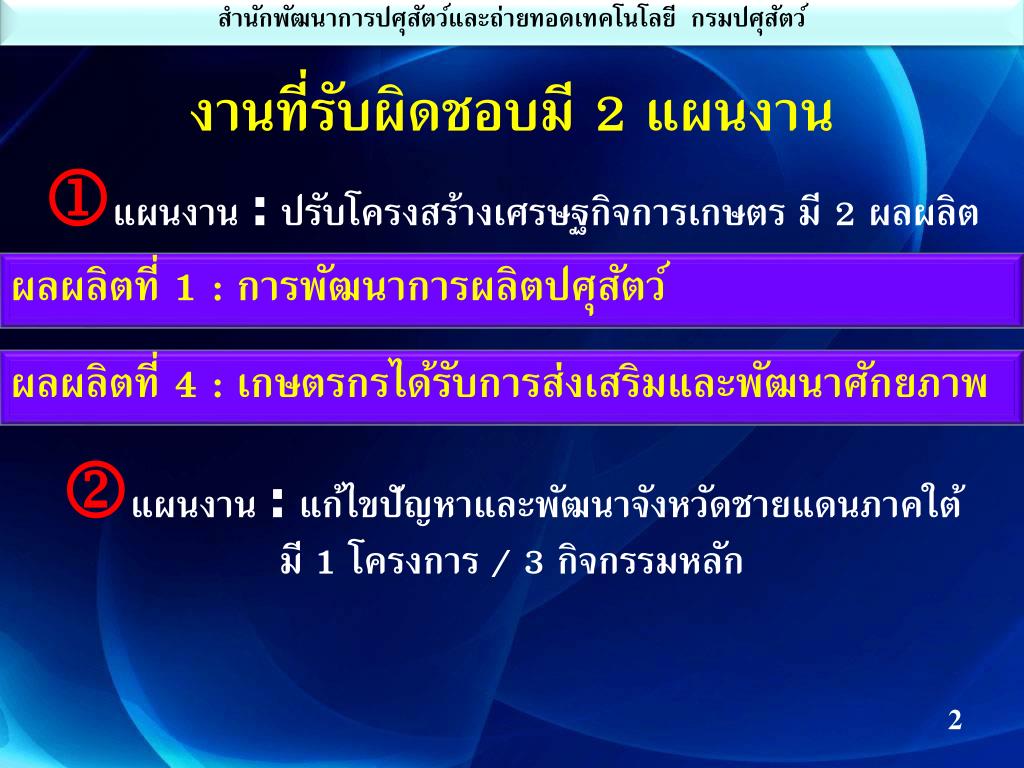 สำนักพัฒนาการปศุสัตว์และถ่ายทอดเทคโนโลยี กรมปศุสัตว์

งานที่รับผิดชอบมี 2 แผนงาน

①แผนงาน : ปรับโครงสร้างเศรษฐกิจการเกษตร มี 2 ผลผลิต

ผลผลิตที่ 1 : การพัฒนาการผลิตปศุสัตว์

ผลผลิตที่ 4 : เกษตรกรได้รับการส่งเสริมและพัฒนาศักยภาพ

②แผนงาน : แก้ไขปัญหาและพัฒนาจังหวัดชายแดนภาคใต้ มี 1 โครงการ / 3 กิจกรรมหลัก

2